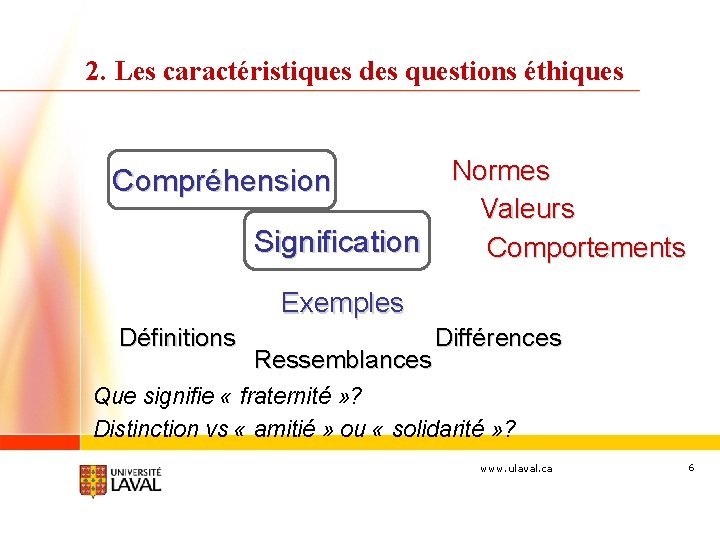 2. Les caractéristiques des questions éthiques

Compréhension

Signification

Normes

Valeurs

Comportements

Exemples

Définitions

Ressemblances

Différences

Que signifie « fraternité »?

Distinction vs « amitié » ou « solidarité »?

UNIVERSITÉ LAVAL

www.ulaval.ca

6